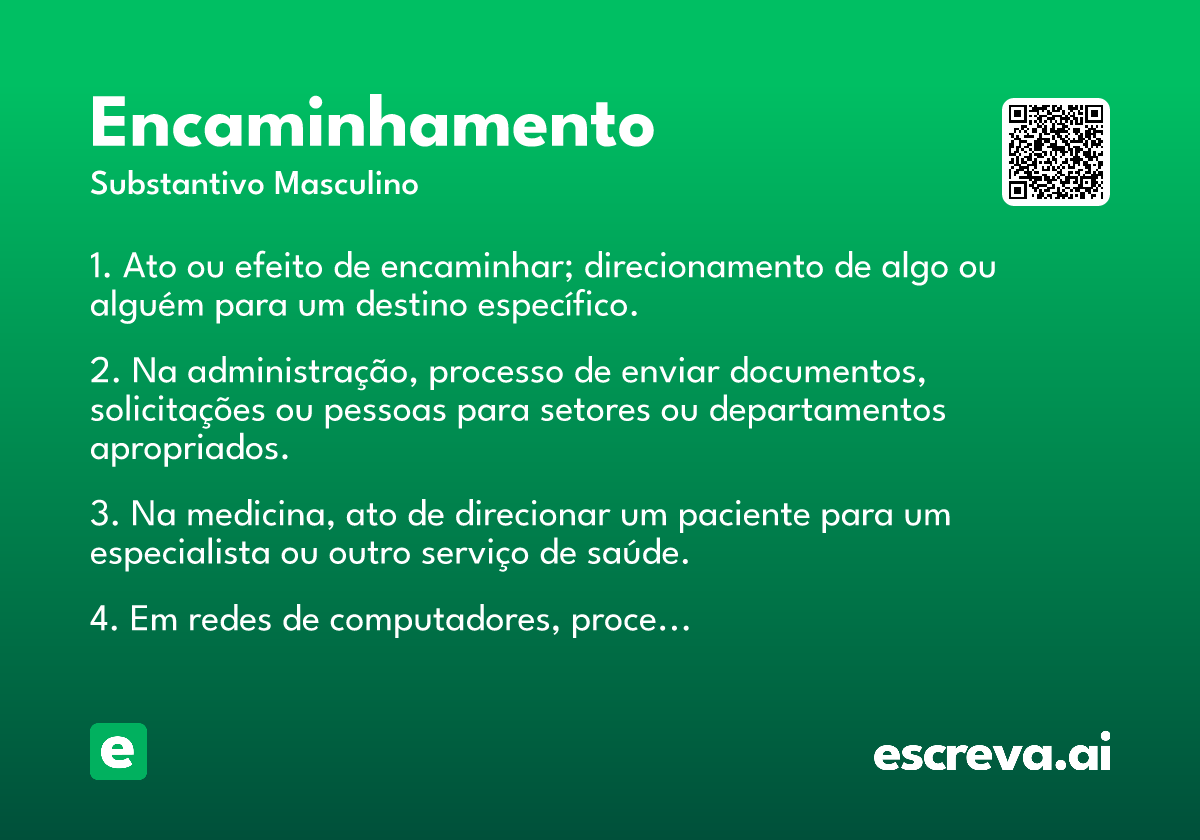 Encaminhamento
Substantivo Masculino

1. Ato ou efeito de encaminhar; direcionamento de algo ou alguém para um destino específico.

2. Na administração, processo de enviar documentos, solicitações ou pessoas para setores ou departamentos apropriados.

3. Na medicina, ato de direcionar um paciente para um especialista ou outro serviço de saúde.

4. Em redes de computadores, proce...

e

escreva.ai